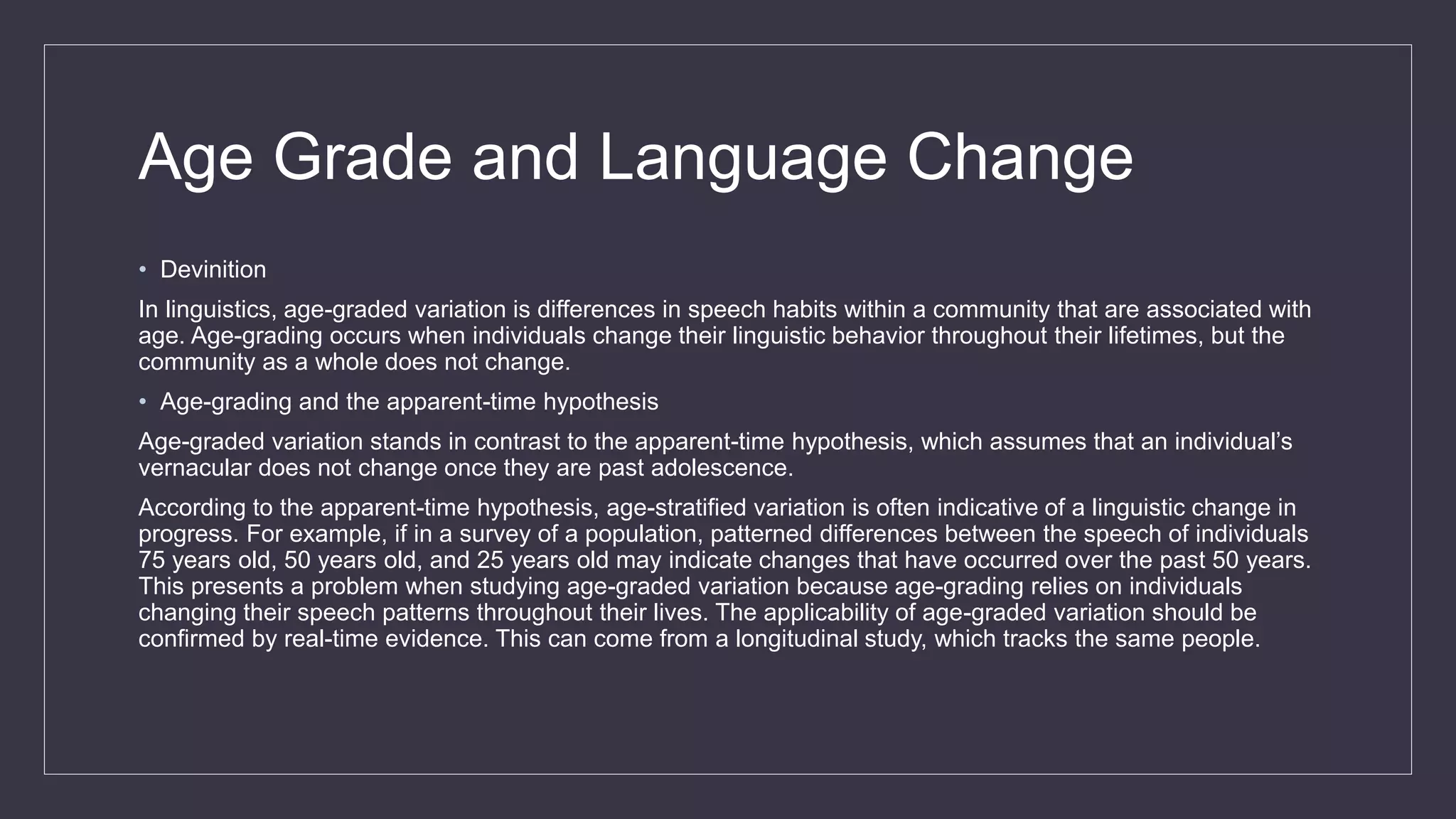 Age Grade and Language Change

• Devinition

In linguistics, age-graded variation is differences in speech habits within a community that are associated with age. Age-grading occurs when individuals change their linguistic behavior throughout their lifetimes, but the community as a whole does not change.

• Age-grading and the apparent-time hypothesis

Age-graded variation stands in contrast to the apparent-time hypothesis, which assumes that an individual's vernacular does not change once they are past adolescence.

According to the apparent-time hypothesis, age-stratified variation is often indicative of a linguistic change in progress. For example, if in a survey of a population, patterned differences between the speech of individuals 75 years old, 50 years old, and 25 years old may indicate changes that have occurred over the past 50 years. This presents a problem when studying age-graded variation because age-grading relies on individuals changing their speech patterns throughout their lives. The applicability of age-graded variation should be confirmed by real-time evidence. This can come from a longitudinal study, which tracks the same people.